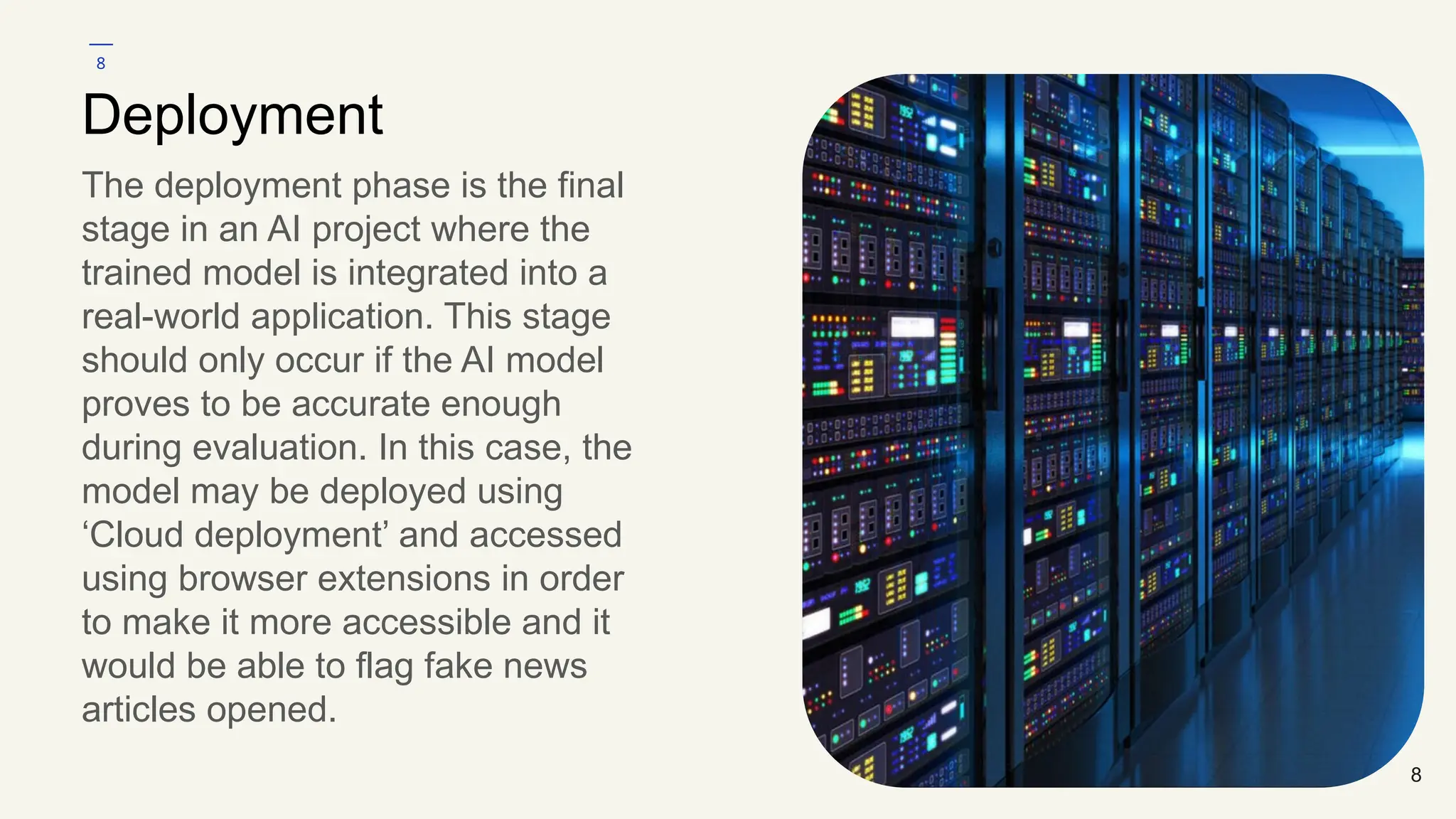 8

Deployment

The deployment phase is the final stage in an AI project where the trained model is integrated into a real-world application. This stage should only occur if the AI model proves to be accurate enough during evaluation. In this case, the model may be deployed using ‘Cloud deployment’ and accessed using browser extensions in order to make it more accessible and it would be able to flag fake news articles opened.

8